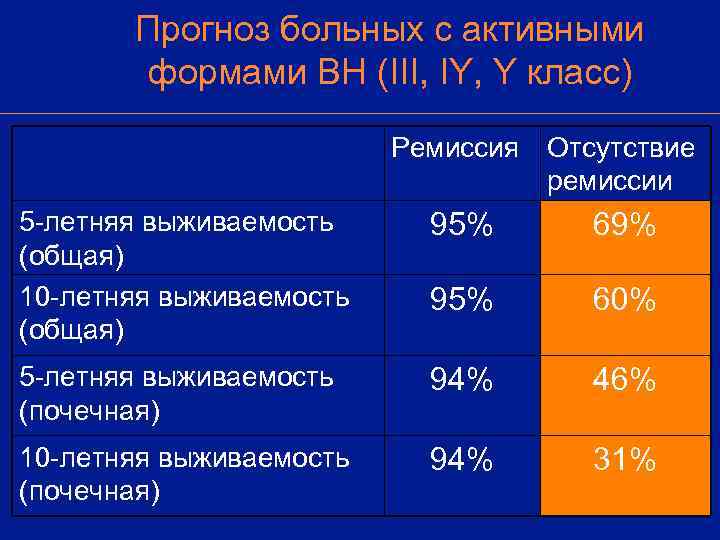 Прогноз больных с активными формами ВН (III, IY, Y класс)

| | Ремиссия | Отсутствие ремиссии |
|---|---|---|
| 5-летняя выживаемость (общая) | 95% | 69% |
| 10-летняя выживаемость (общая) | 95% | 60% |
| 5-летняя выживаемость (почечная) | 94% | 46% |
| 10-летняя выживаемость (почечная) | 94% | 31% |